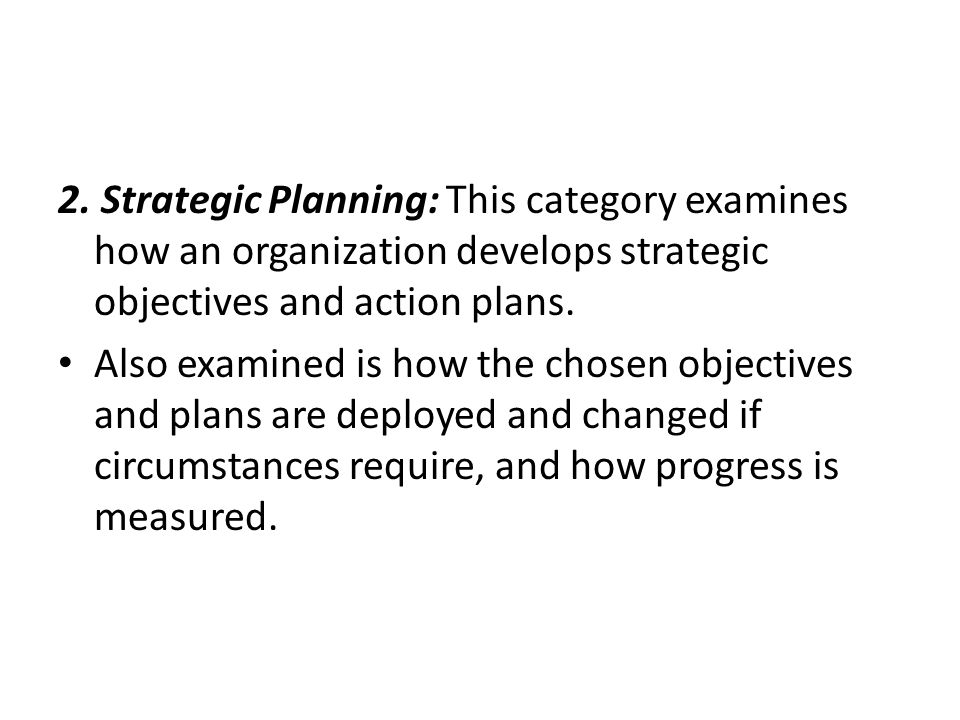 2. Strategic Planning: This category examines how an organization develops strategic objectives and action plans.

• Also examined is how the chosen objectives and plans are deployed and changed if circumstances require, and how progress is measured.